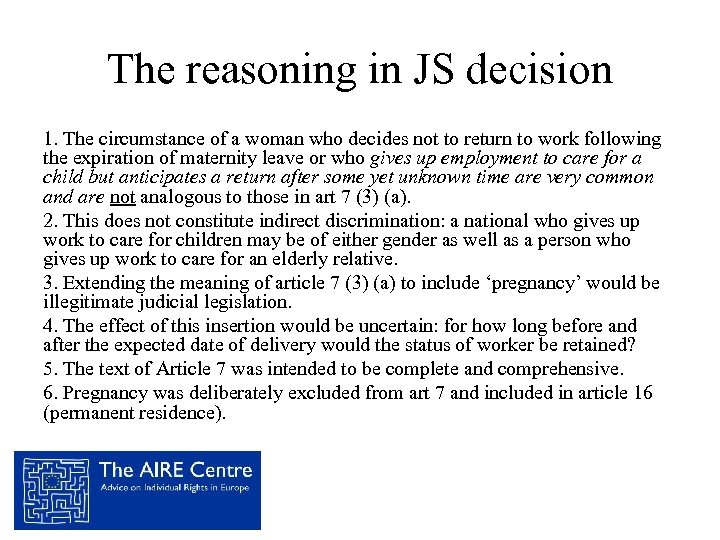 The reasoning in JS decision

1. The circumstance of a woman who decides not to return to work following the expiration of maternity leave or who gives up employment to care for a child but anticipates a return after some yet unknown time are very common and are not analogous to those in art 7 (3) (a).

2. This does not constitute indirect discrimination: a national who gives up work to care for children may be of either gender as well as a person who gives up work to care for an elderly relative.

3. Extending the meaning of article 7 (3) (a) to include 'pregnancy' would be illegitimate judicial legislation.

4. The effect of this insertion would be uncertain: for how long before and after the expected date of delivery would the status of worker be retained?

5. The text of Article 7 was intended to be complete and comprehensive.

6. Pregnancy was deliberately excluded from art 7 and included in article 16 (permanent residence).

The AIRE Centre
Advice on Individual Rights in Europe